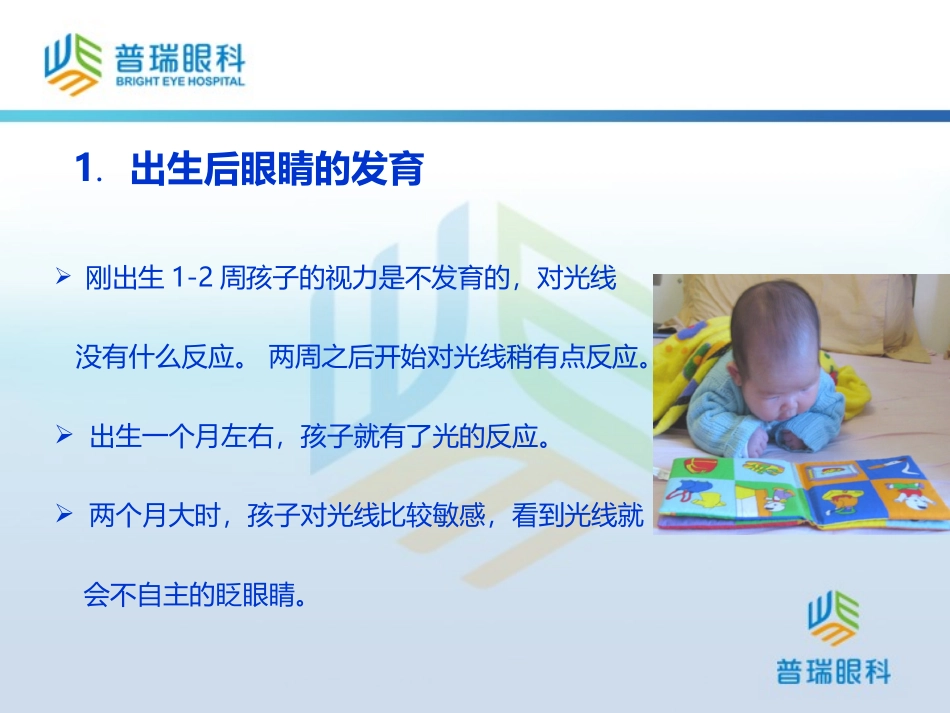 普瑞眼科
BRIGHT EYE HOSPITAL

1. 出生后眼睛的发育

➢ 刚出生 1-2 周孩子的视力是不发育的，对光线没有什么反应。 两周之后开始对光线稍有点反应。

➢ 出生一个月左右，孩子就有了光的反应。

➢ 两个月大时，孩子对光线比较敏感，看到光线就会不自主的眨眼睛。

普瑞眼科